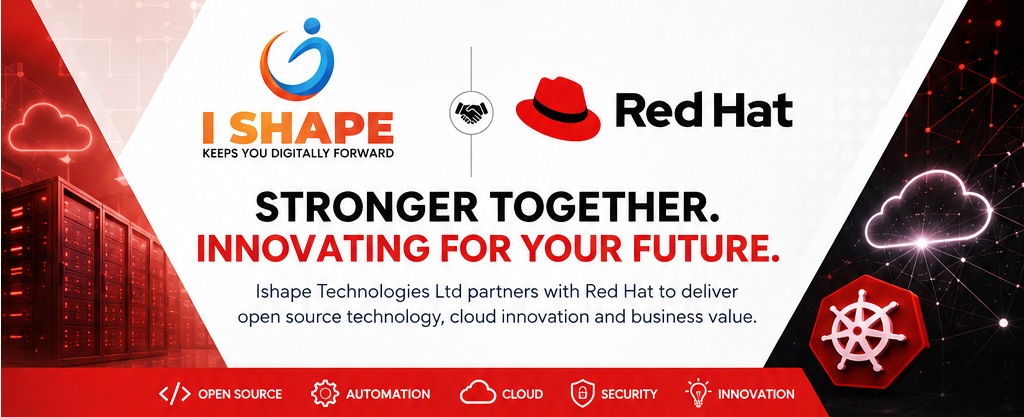 I SHAPE
KEEPS YOU DIGITALLY FORWARD

Red Hat

STRONGER TOGETHER.
INNOVATING FOR YOUR FUTURE.

Ishape Technologies Ltd partners with Red Hat to deliver open source technology, cloud innovation and business value.

</> OPEN SOURCE AUTOMATION CLOUD SECURITY INNOVATION